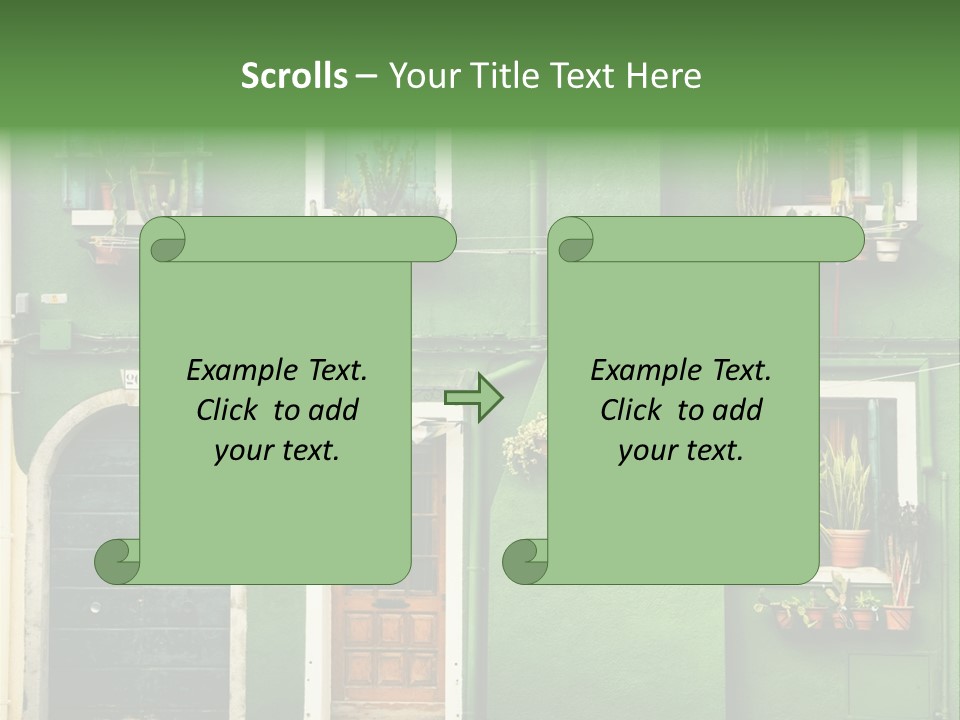 Scrolls – Your Title Text Here

Example Text. Click to add your text.

Example Text. Click to add your text.